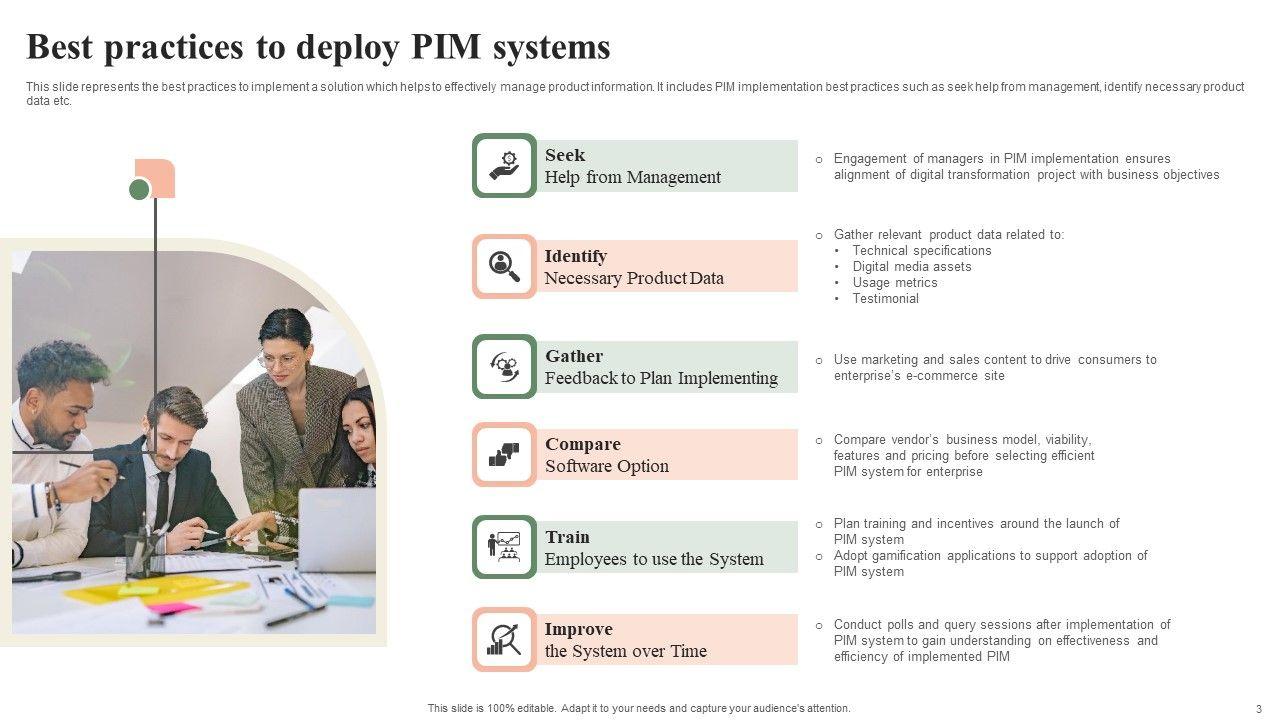 Best practices to deploy PIM systems

This slide represents the best practices to implement a solution which helps to effectively manage product information. It includes PIM implementation best practices such as seek help from management, identify necessary product data etc.

Seek
Help from Management

○ Engagement of managers in PIM implementation ensures alignment of digital transformation project with business objectives

Identify
Necessary Product Data

○ Gather relevant product data related to:
• Technical specifications
• Digital media assets
• Usage metrics
• Testimonial

Gather
Feedback to Plan Implementing

○ Use marketing and sales content to drive consumers to enterprise's e-commerce site

Compare
Software Option

○ Compare vendor's business model, viability, features and pricing before selecting efficient PIM system for enterprise

Train
Employees to use the System

○ Plan training and incentives around the launch of PIM system
○ Adopt gamification applications to support adoption of PIM system

Improve
the System over Time

○ Conduct polls and query sessions after implementation of PIM system to gain understanding on effectiveness and efficiency of implemented PIM

This slide is 100% editable. Adapt it to your needs and capture your audience's attention.

3